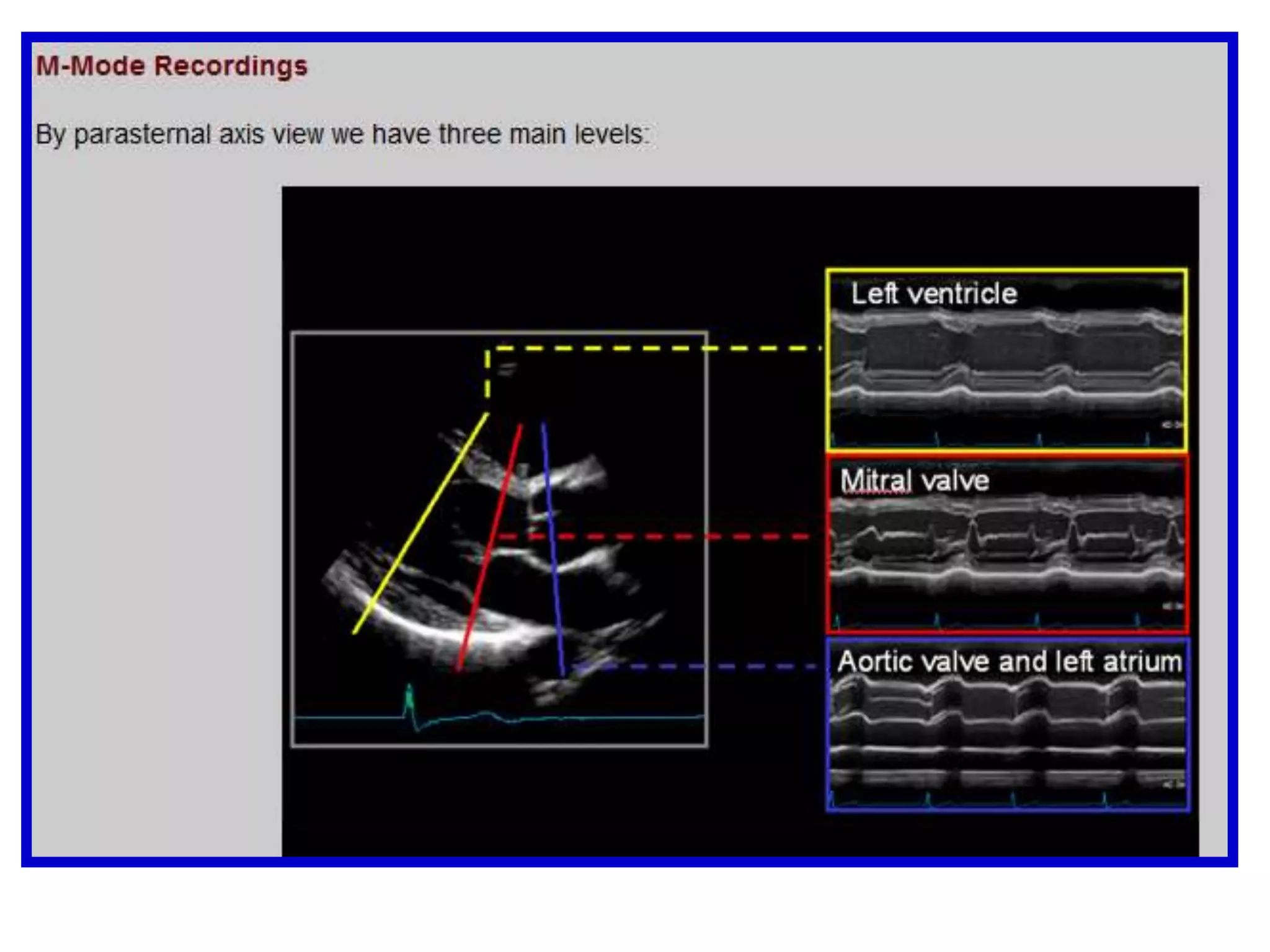 M-Mode Recordings

By parasternal axis view we have three main levels:

Left ventricle

Mitral valve

Aortic valve and left atrium